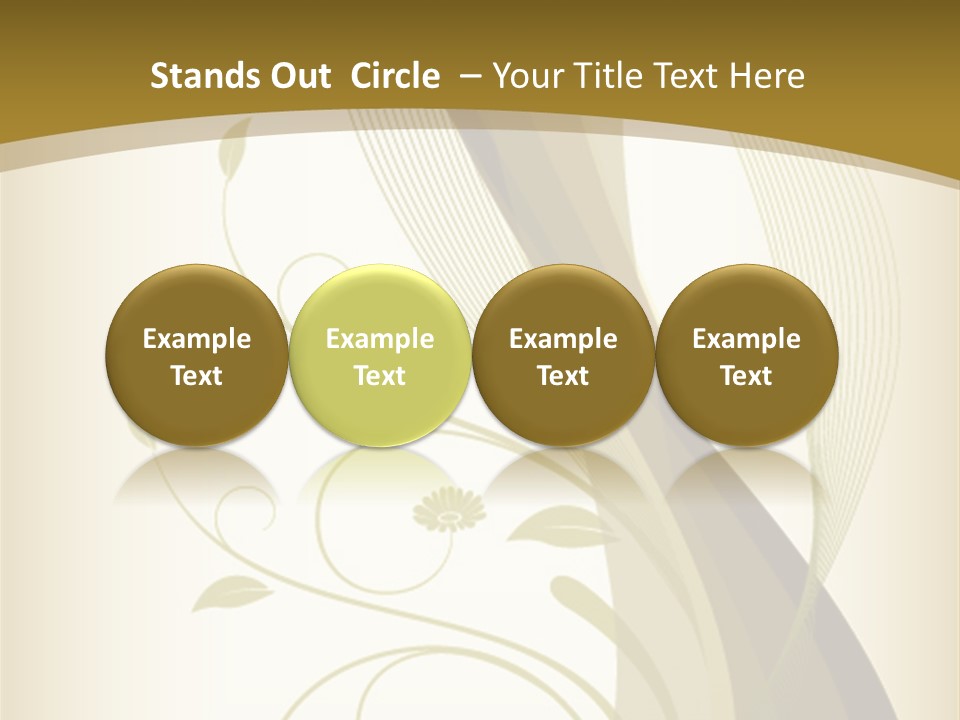 Stands Out Circle – Your Title Text Here

Example Text

Example Text

Example Text

Example Text